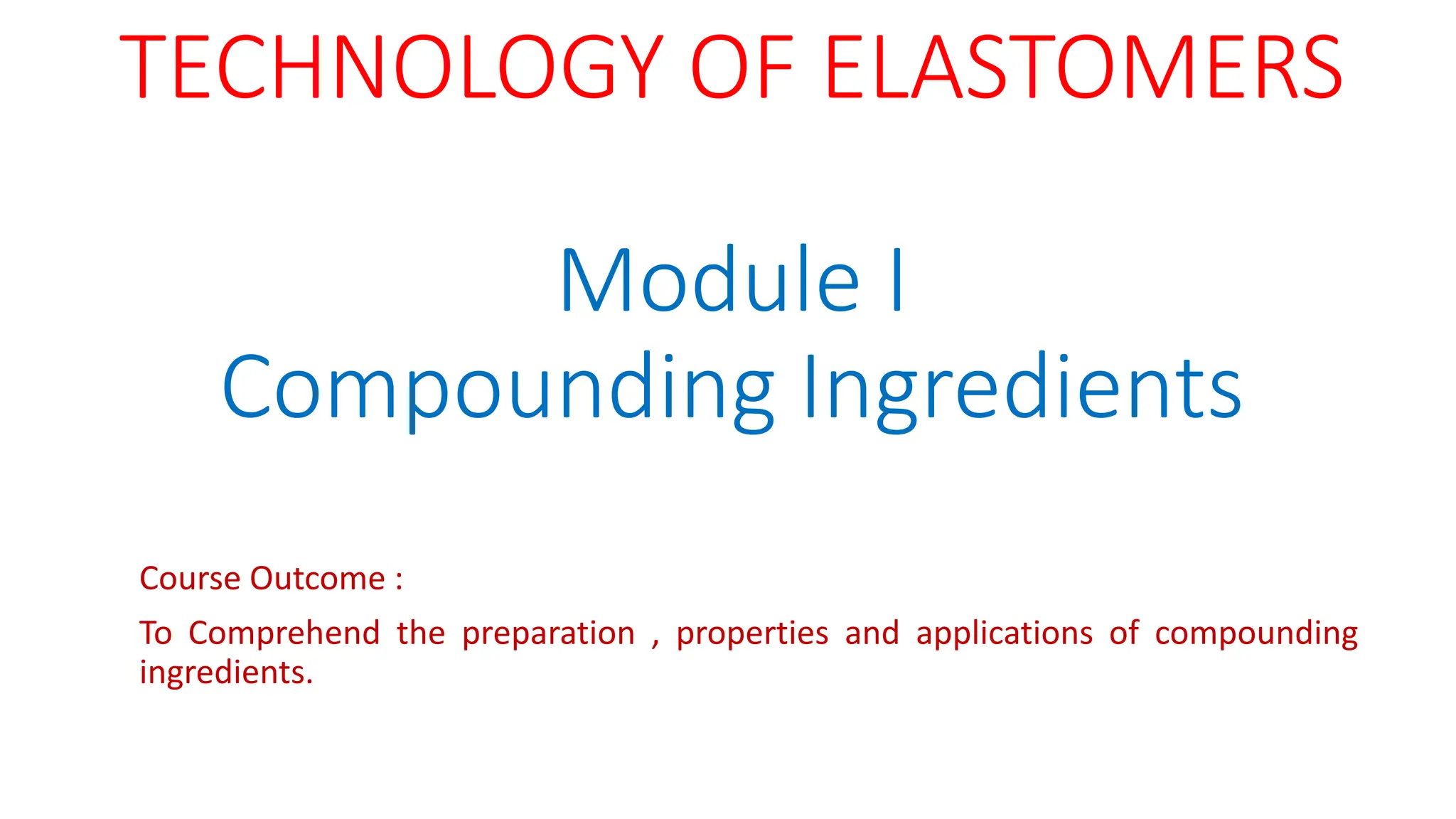 TECHNOLOGY OF ELASTOMERS

Module I
Compounding Ingredients

Course Outcome :

To Comprehend the preparation , properties and applications of compounding ingredients.